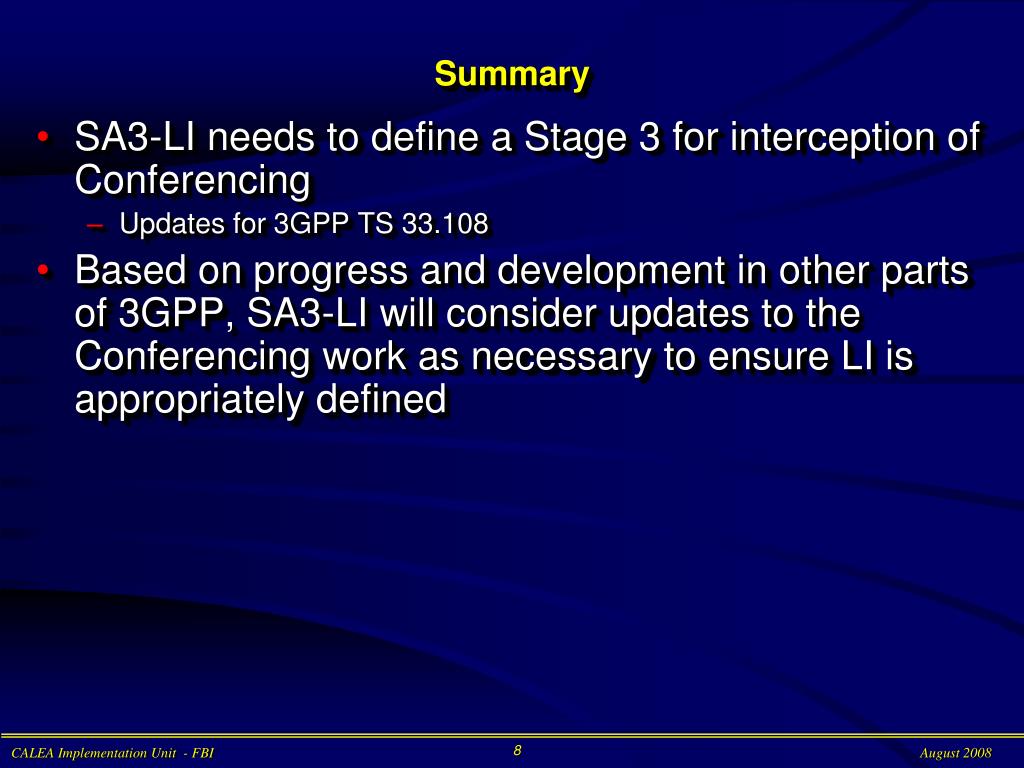 Summary

• SA3-LI needs to define a Stage 3 for interception of Conferencing

– Updates for 3GPP TS 33.108

• Based on progress and development in other parts of 3GPP, SA3-LI will consider updates to the Conferencing work as necessary to ensure LI is appropriately defined

CALEA Implementation Unit - FBI

8

August 2008